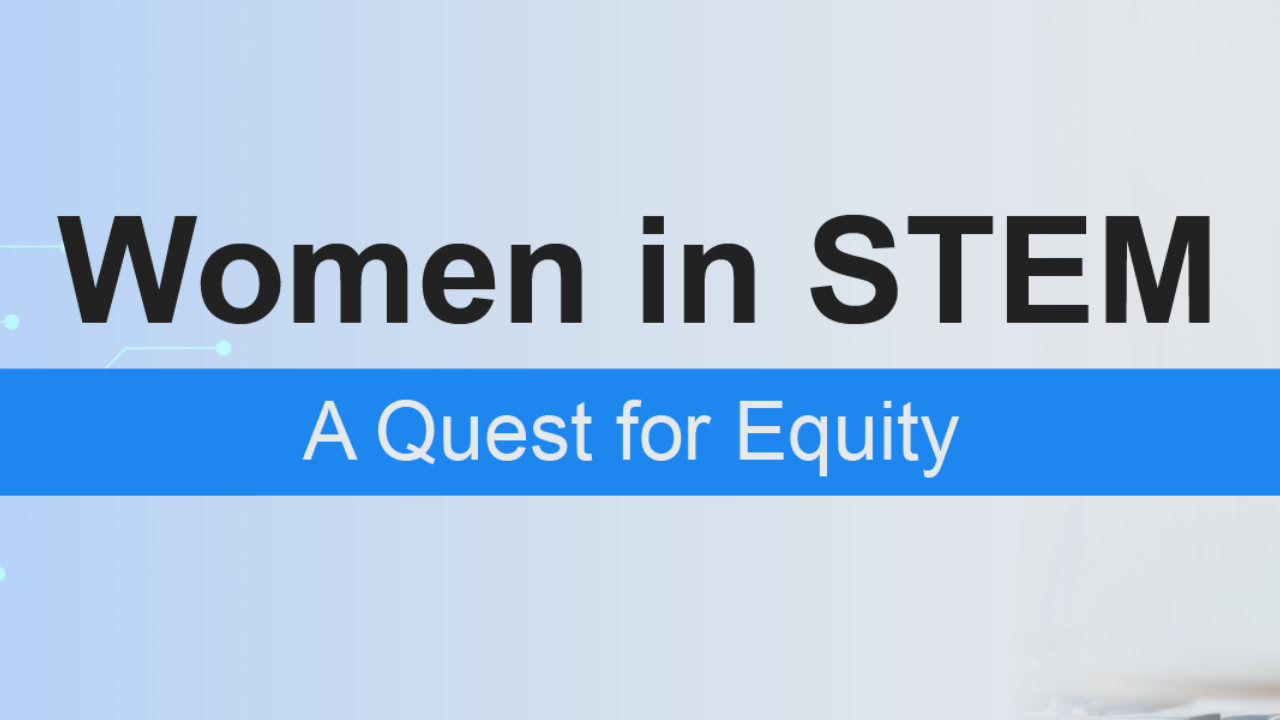 Women in STEM

A Quest for Equity